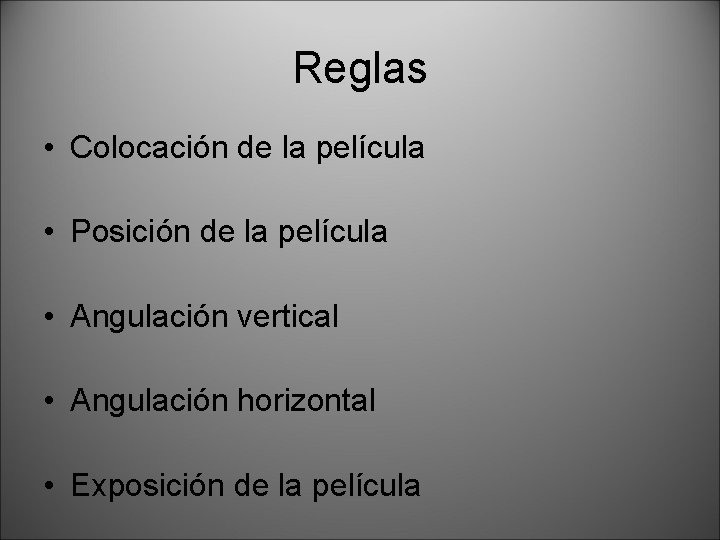 Reglas

• Colocación de la película

• Posición de la película

• Angulación vertical

• Angulación horizontal

• Exposición de la película